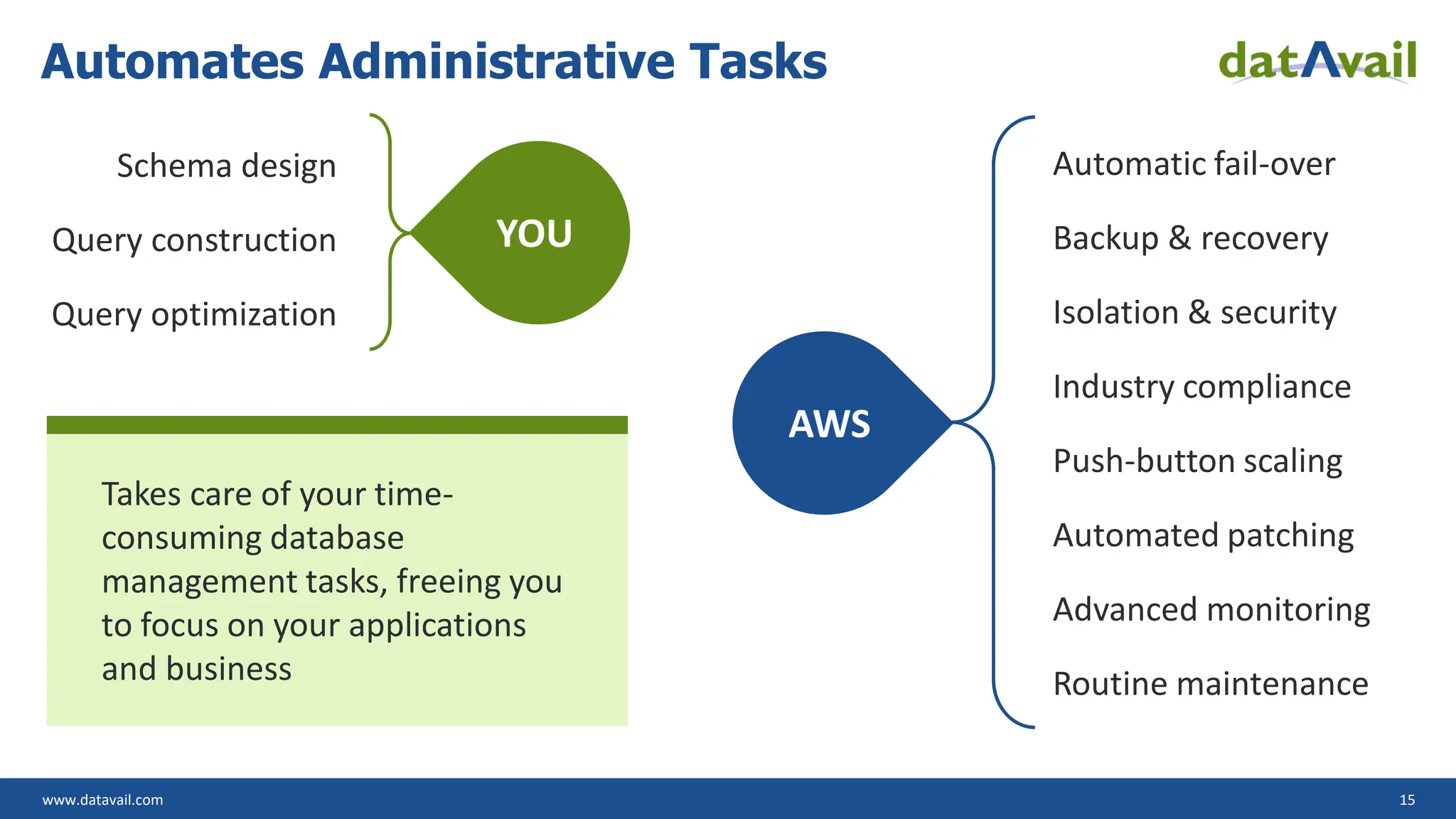 Automates Administrative Tasks

datAvail

Schema design

Query construction

Query optimization

YOU

Takes care of your time-consuming database management tasks, freeing you to focus on your applications and business

AWS

Automatic fail-over

Backup & recovery

Isolation & security

Industry compliance

Push-button scaling

Automated patching

Advanced monitoring

Routine maintenance

www.datavail.com

15